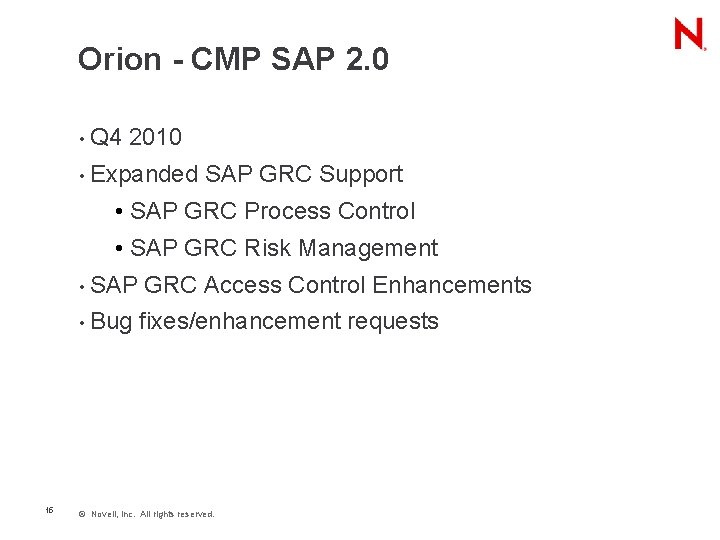 N

Orion - CMP SAP 2.0

• Q4 2010
• Expanded SAP GRC Support
  • SAP GRC Process Control
  • SAP GRC Risk Management
• SAP GRC Access Control Enhancements
• Bug fixes/enhancement requests

16 © Novell, Inc. All rights reserved.